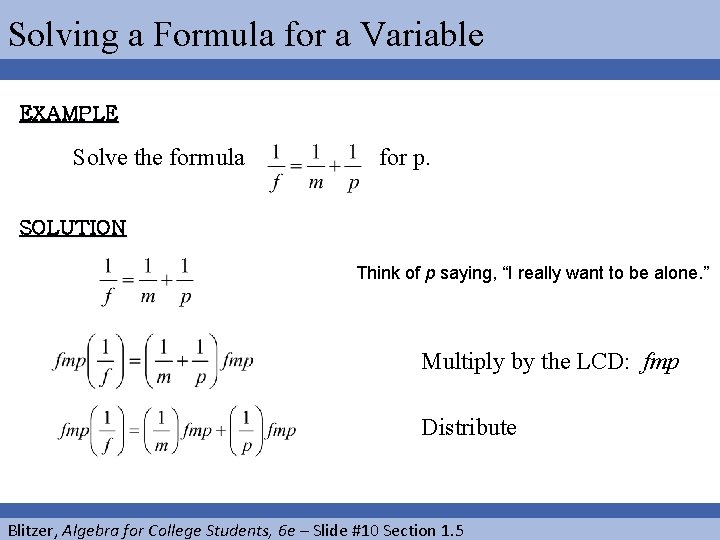 Solving a Formula for a Variable

EXAMPLE

Solve the formula $\frac{1}{f}=\frac{1}{m}+\frac{1}{p}$ for p.

SOLUTION

$\frac{1}{f}=\frac{1}{m}+\frac{1}{p}$

Think of $p$ saying, “I really want to be alone.”

$fmp\left(\frac{1}{f}\right)=\left(\frac{1}{m}+\frac{1}{p}\right)fmp$

Multiply by the LCD: $fmp$

$fmp\left(\frac{1}{f}\right)=\left(\frac{1}{m}\right)fmp+\left(\frac{1}{p}\right)fmp$

Distribute

Blitzer, Algebra for College Students, 6e – Slide #10 Section 1.5